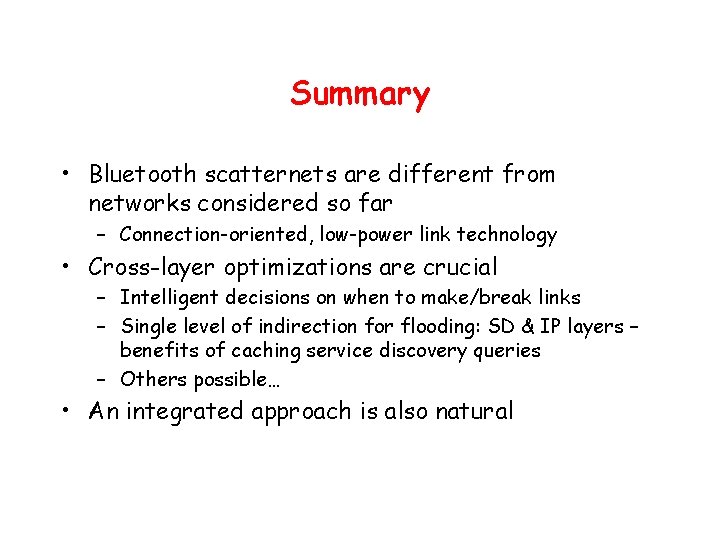 Summary

• Bluetooth scatternets are different from networks considered so far
  – Connection-oriented, low-power link technology
• Cross-layer optimizations are crucial
  – Intelligent decisions on when to make/break links
  – Single level of indirection for flooding: SD & IP layers – benefits of caching service discovery queries
  – Others possible…
• An integrated approach is also natural